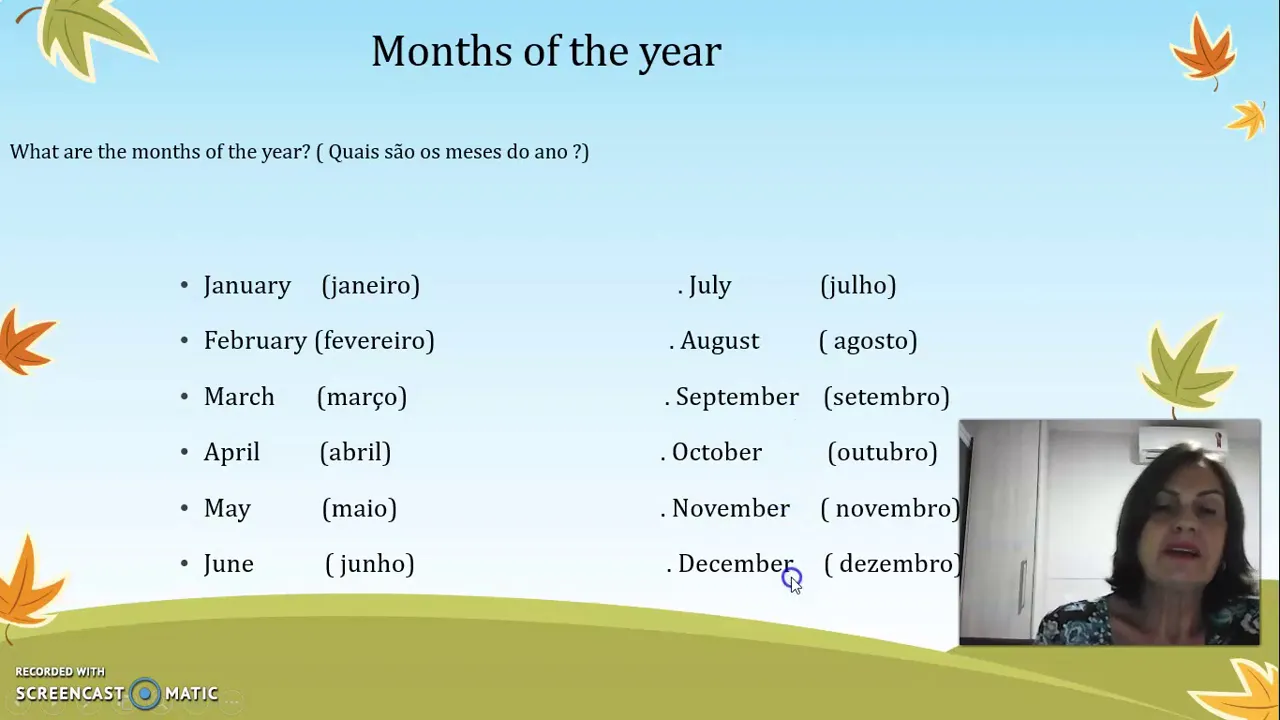 Months of the year

What are the months of the year? ( Quais são os meses do ano ?)

• January (janeiro)
• February (fevereiro)
• March (março)
• April (abril)
• May (maio)
• June ( junho)

. July (julho)
. August ( agosto)
. September (setembro)
. October (outubro)
. November ( novembro)
. December ( dezembro)

RECORDED WITH
SCREENCAST MATIC